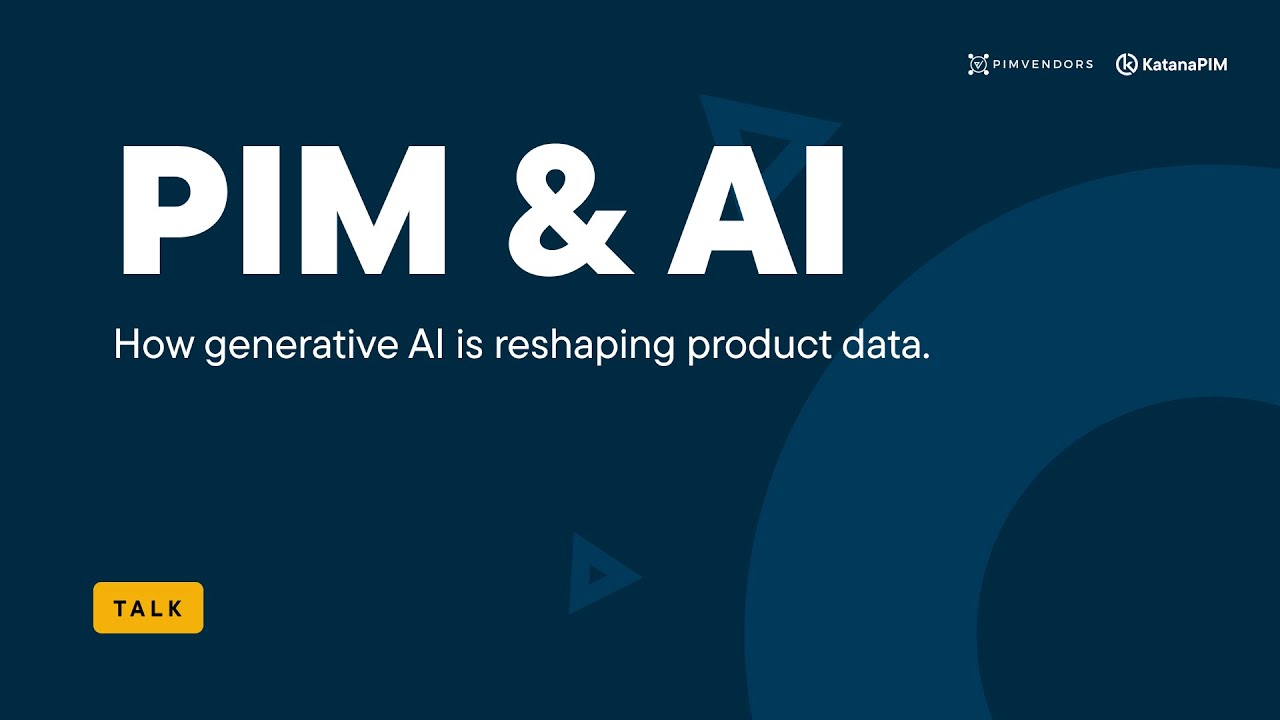 PIMVENDORS KatanaPIM

PIM & AI

How generative AI is reshaping product data.

TALK